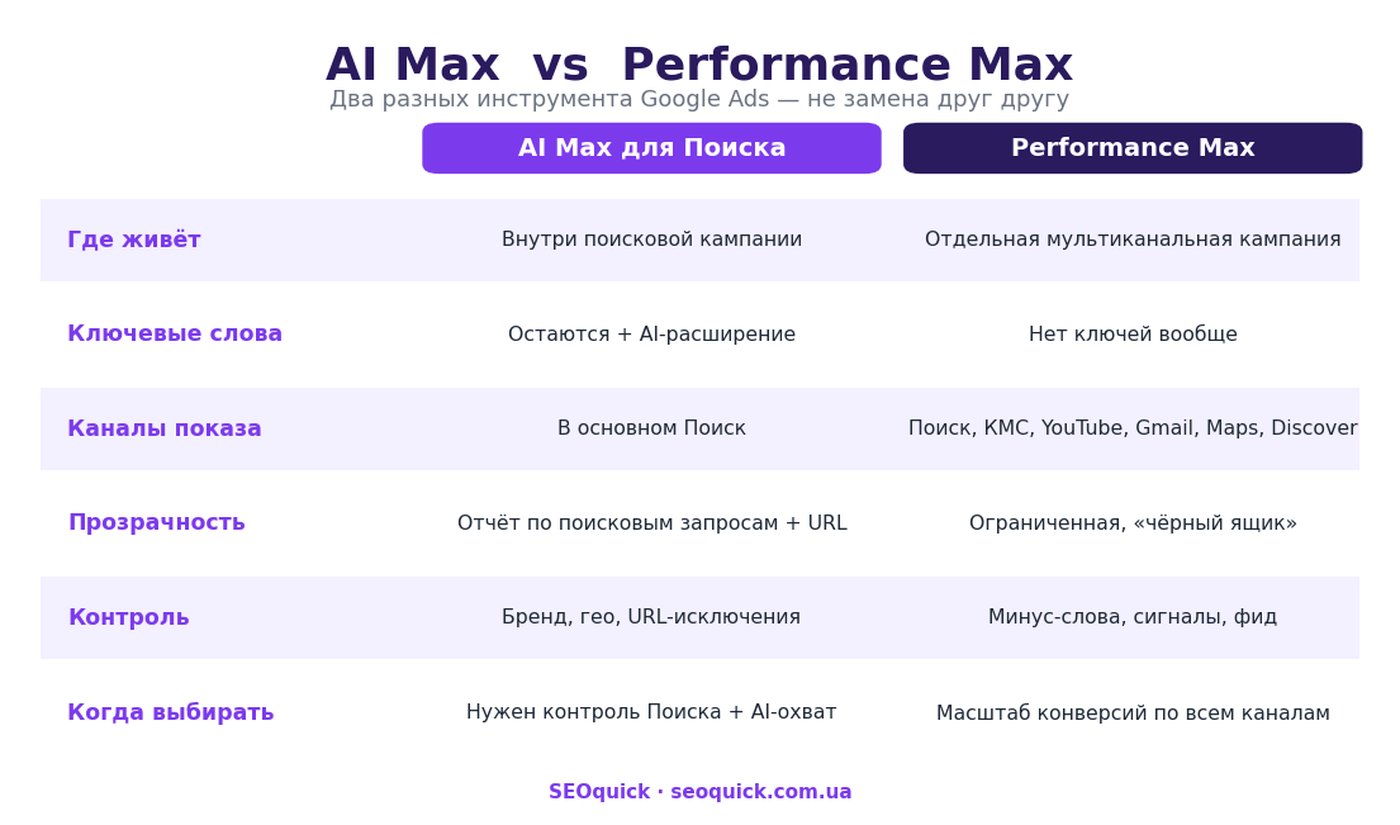 AI Max vs Performance Max

Два разных инструмента Google Ads — не замена друг другу

| | AI Max для Поиска | Performance Max |
|---|---|---|
| Где живёт | Внутри поисковой кампании | Отдельная мультиканальная кампания |
| Ключевые слова | Остаются + AI-расширение | Нет ключей вообще |
| Каналы показа | В основном Поиск | Поиск, КМС, YouTube, Gmail, Maps, Discover |
| Прозрачность | Отчёт по поисковым запросам + URL | Ограниченная, «чёрный ящик» |
| Контроль | Бренд, гео, URL-исключения | Минус-слова, сигналы, фид |
| Когда выбирать | Нужен контроль Поиска + AI-охват | Масштаб конверсий по всем каналам |

SEOquick · seoquick.com.ua